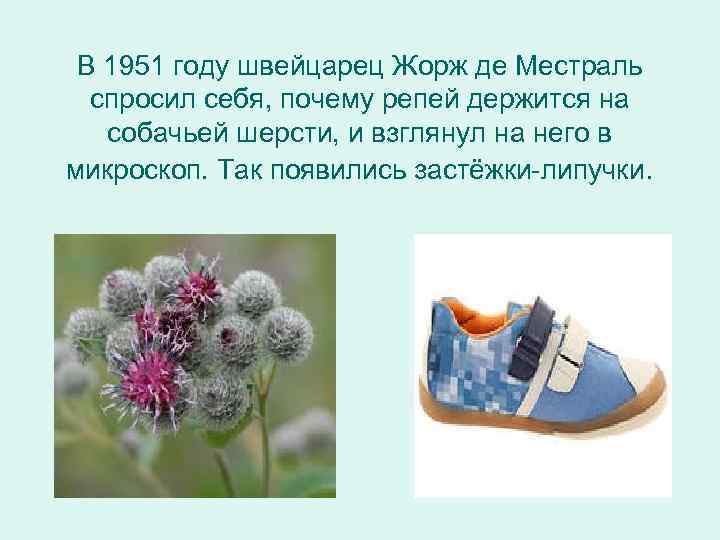 В 1951 году швейцарец Жорж де Местраль спросил себя, почему репей держится на собачьей шерсти, и взглянул на него в микроскоп. Так появились застёжки-липучки.